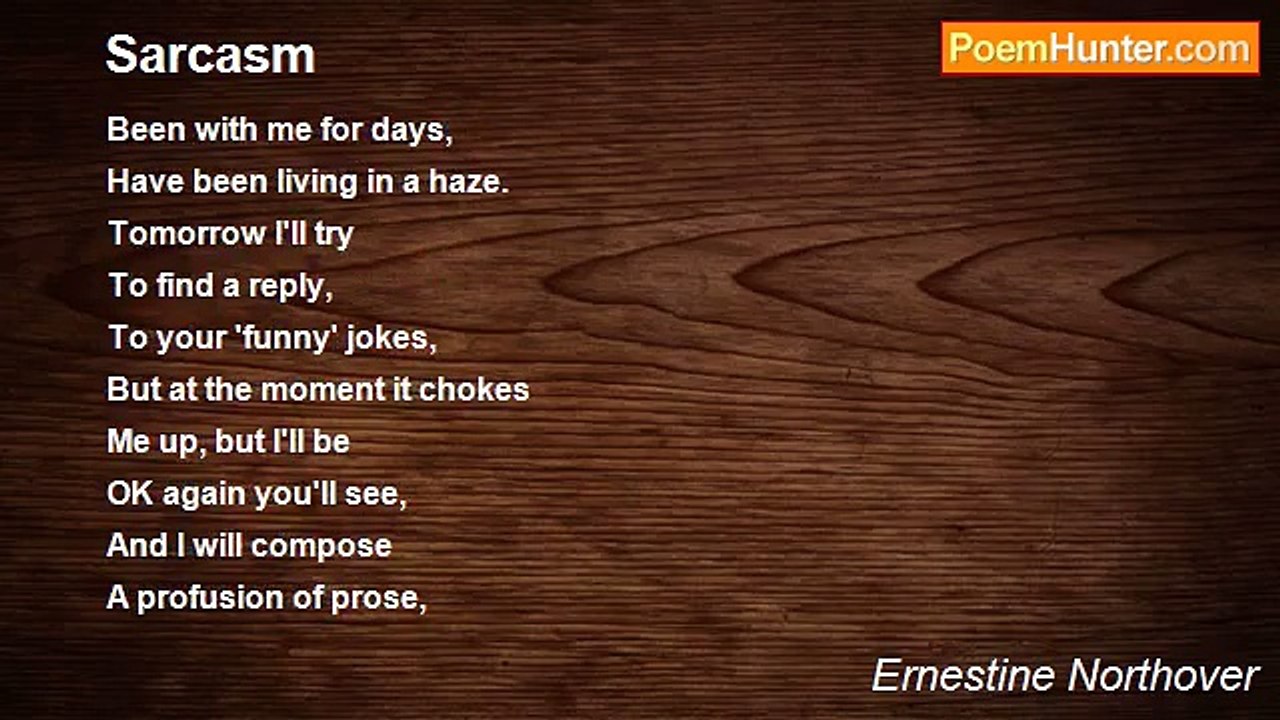 Sarcasm

PoemHunter.com

Been with me for days,
Have been living in a haze.
Tomorrow I'll try
To find a reply,
To your 'funny' jokes,
But at the moment it chokes
Me up, but I'll be
OK again you'll see,
And I will compose
A profusion of prose,

Ernestine Northover